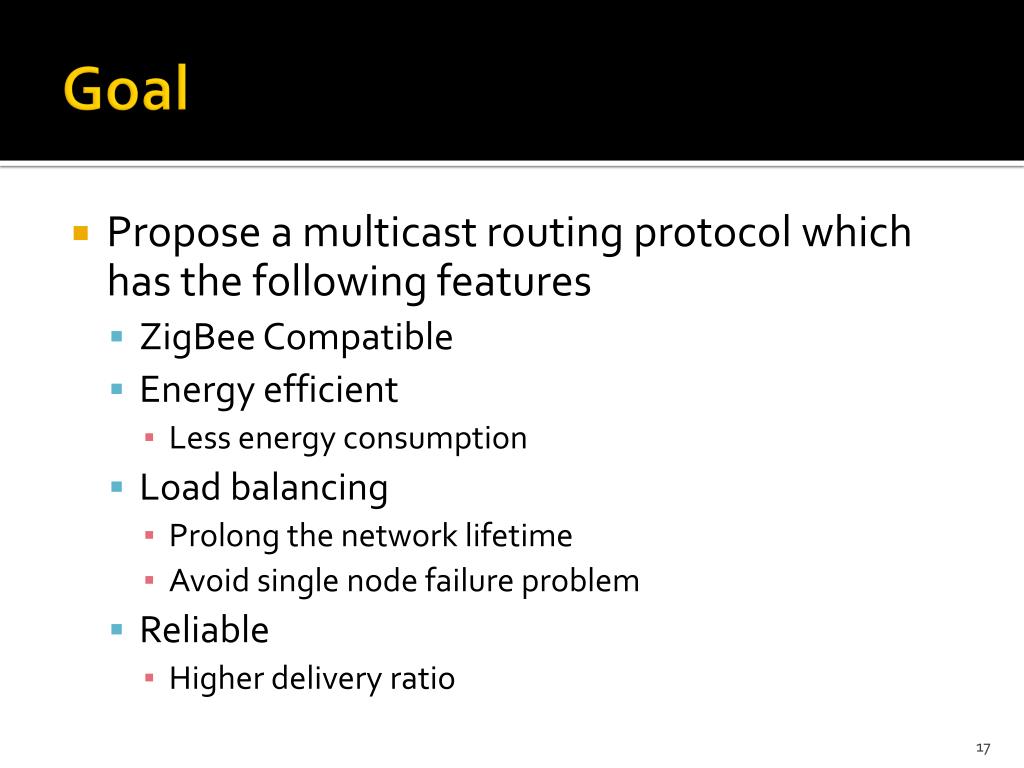 Goal

- Propose a multicast routing protocol which has the following features
  - ZigBee Compatible
  - Energy efficient
    - Less energy consumption
  - Load balancing
    - Prolong the network lifetime
    - Avoid single node failure problem
  - Reliable
    - Higher delivery ratio

17